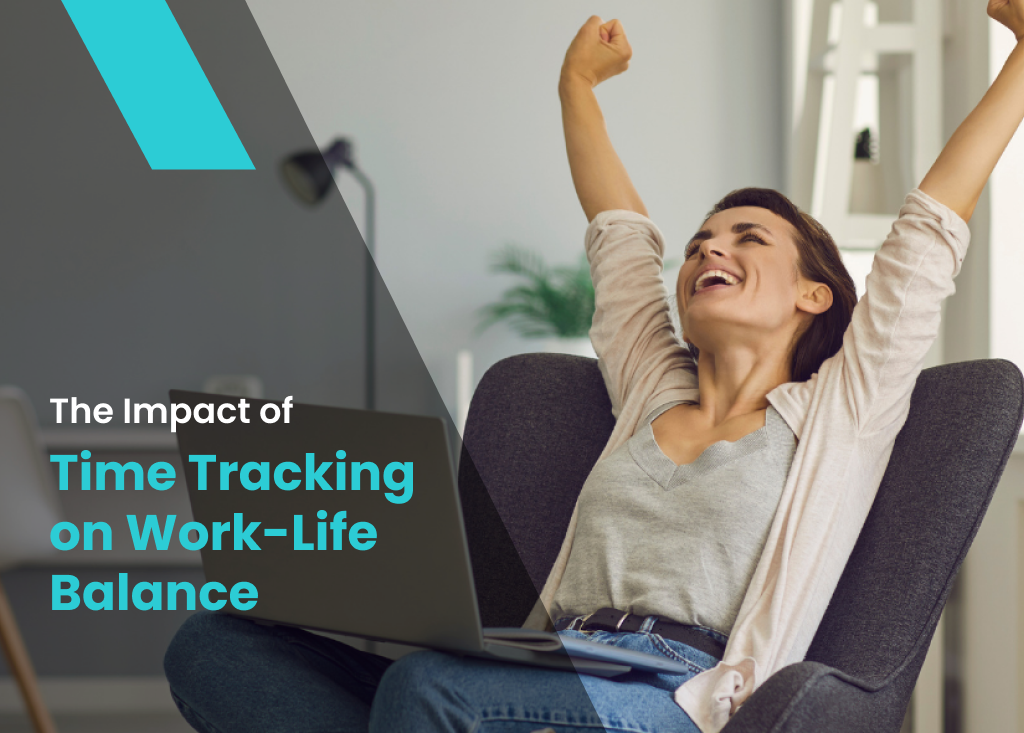 The Impact of

Time Tracking on Work-Life Balance